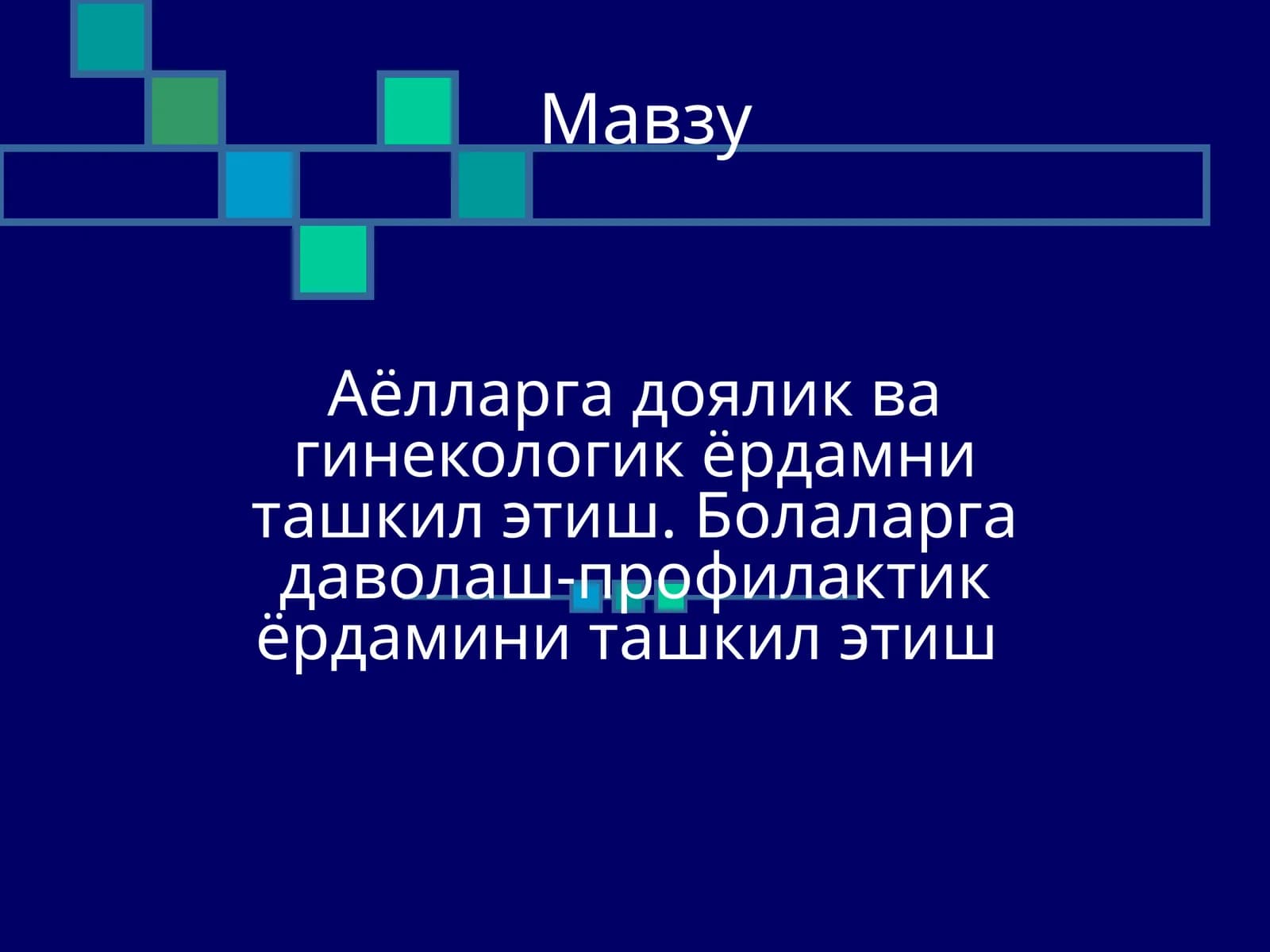 Мавзу

Аёлларга доялик ва гинекологик ёрдамни ташкил этиш. Болаларга даволаш-профилактик ёрдамини ташкил этиш